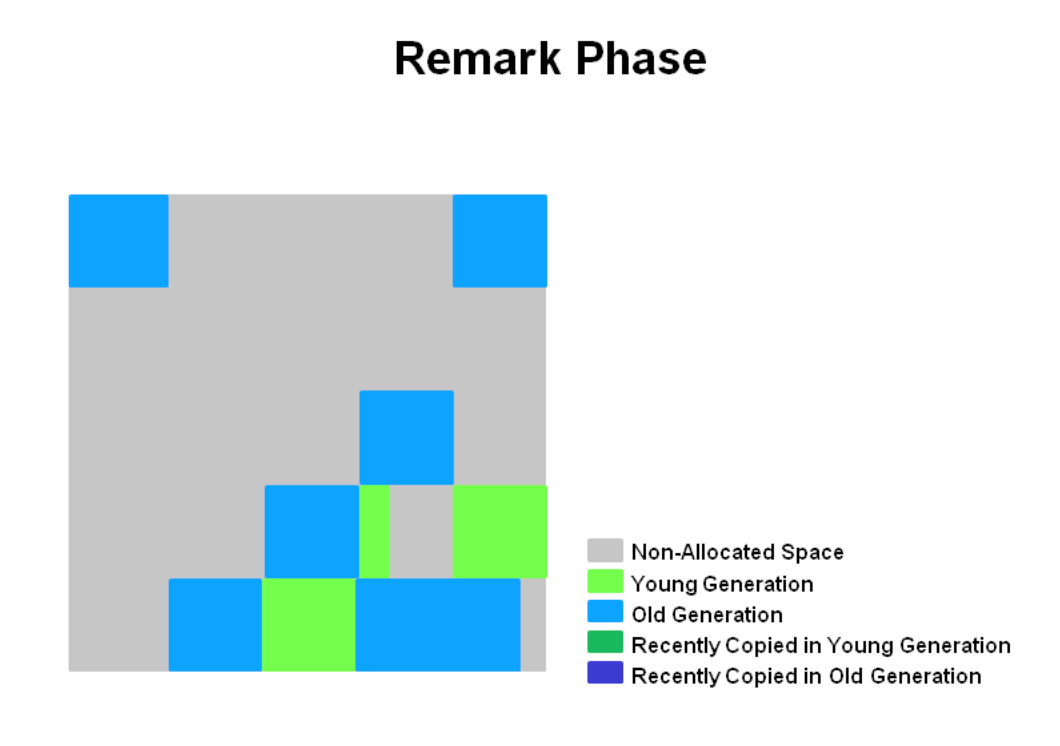 Remark Phase

Non-Allocated Space
Young Generation
Old Generation
Recently Copied in Young Generation
Recently Copied in Old Generation